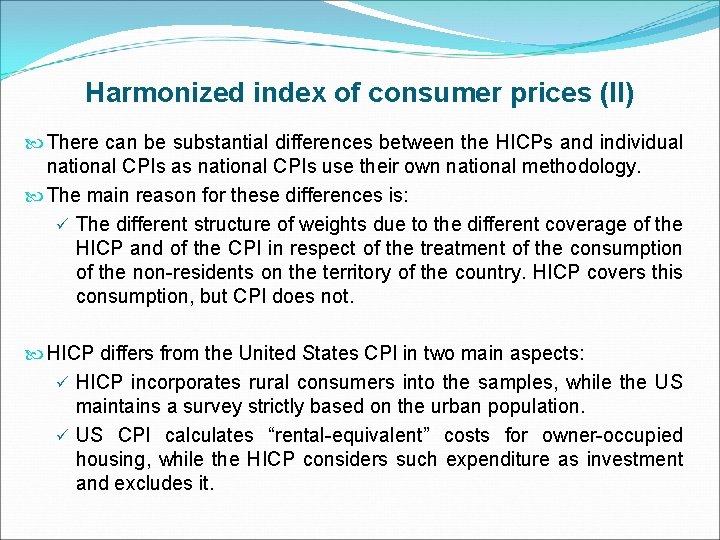 Harmonized index of consumer prices (II)

There can be substantial differences between the HICPs and individual national CPIs as national CPIs use their own national methodology.

The main reason for these differences is:

✓ The different structure of weights due to the different coverage of the HICP and of the CPI in respect of the treatment of the consumption of the non-residents on the territory of the country. HICP covers this consumption, but CPI does not.

HICP differs from the United States CPI in two main aspects:

✓ HICP incorporates rural consumers into the samples, while the US maintains a survey strictly based on the urban population.

✓ US CPI calculates “rental-equivalent” costs for owner-occupied housing, while the HICP considers such expenditure as investment and excludes it.